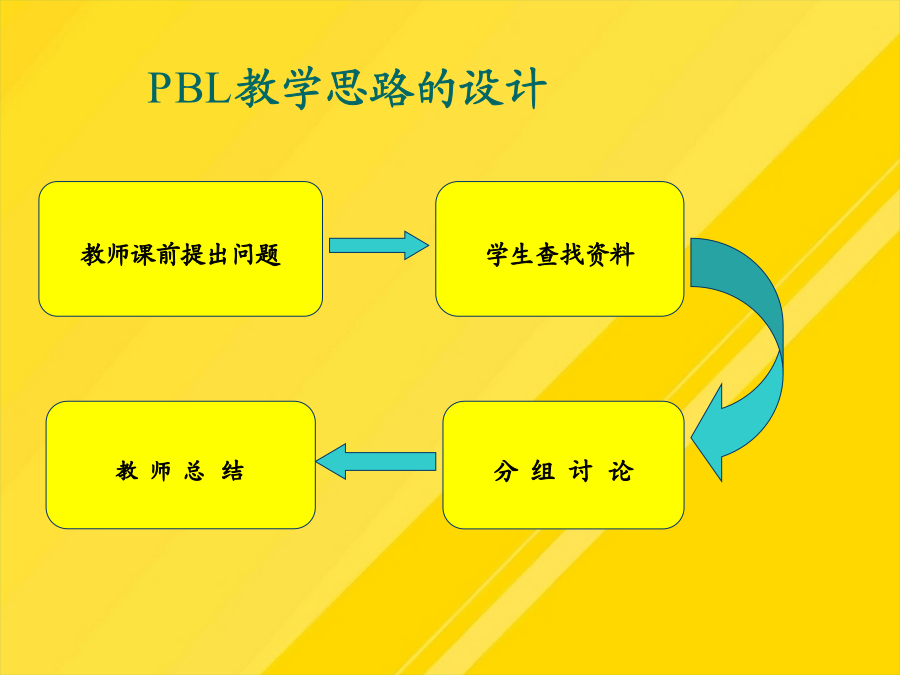 PBL教学思路的设计

教师课前提出问题

学生查找资料

分 组 讨 论

教 师 总 结